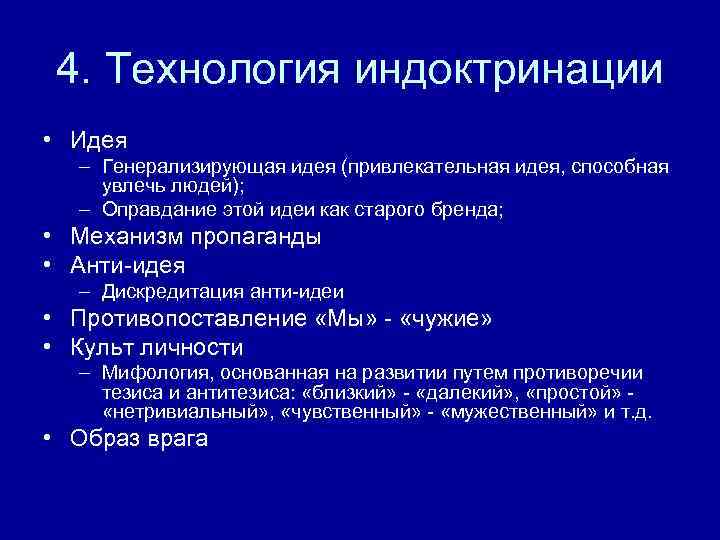 4. Технология индоктринации

• Идея
– Генерализирующая идея (привлекательная идея, способная увлечь людей);
– Оправдание этой идеи как старого бренда;
• Механизм пропаганды
• Анти-идея
– Дискредитация анти-идеи
• Противопоставление «Мы» - «чужие»
• Культ личности
– Мифология, основанная на развитии путем противоречии тезиса и антитезиса: «близкий» - «далекий», «простой» - «нетривиальный», «чувственный» - «мужественный» и т.д.
• Образ врага